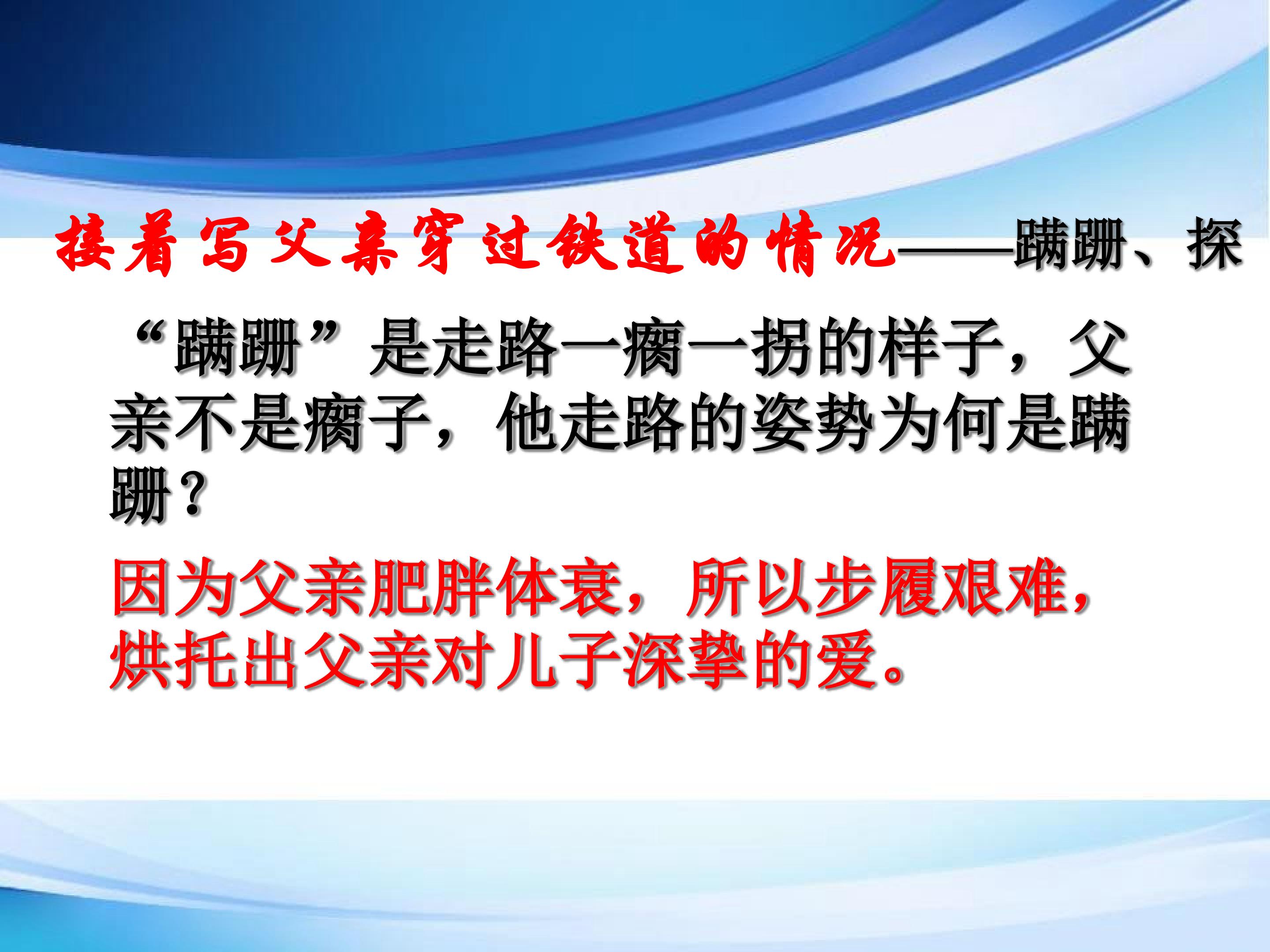 接着写父亲穿过铁道的情况——蹒跚、探

“蹒跚”是走路一瘸一拐的样子，父亲不是瘸子，他走路的姿势为何是蹒跚？

因为父亲肥胖体衰，所以步履艰难，烘托出父亲对儿子深挚的爱。